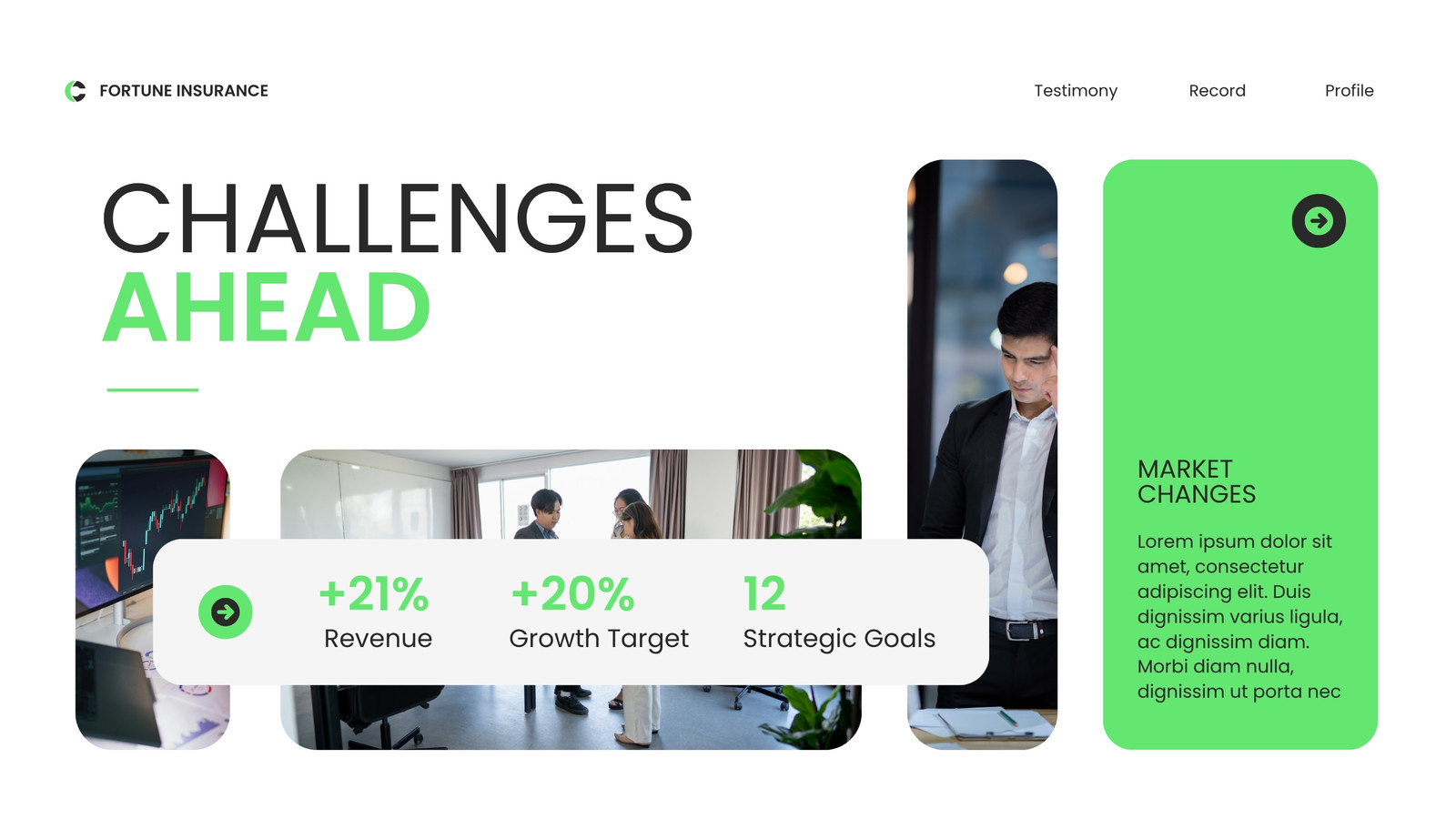 FORTUNE INSURANCE

Testimony Record Profile

CHALLENGES
AHEAD

+21%
Revenue

+20%
Growth Target

12
Strategic Goals

MARKET CHANGES

Lorem ipsum dolor sit amet, consectetur adipiscing elit. Duis dignissim varius ligula, ac dignissim diam. Morbi diam nulla, dignissim ut porta nec